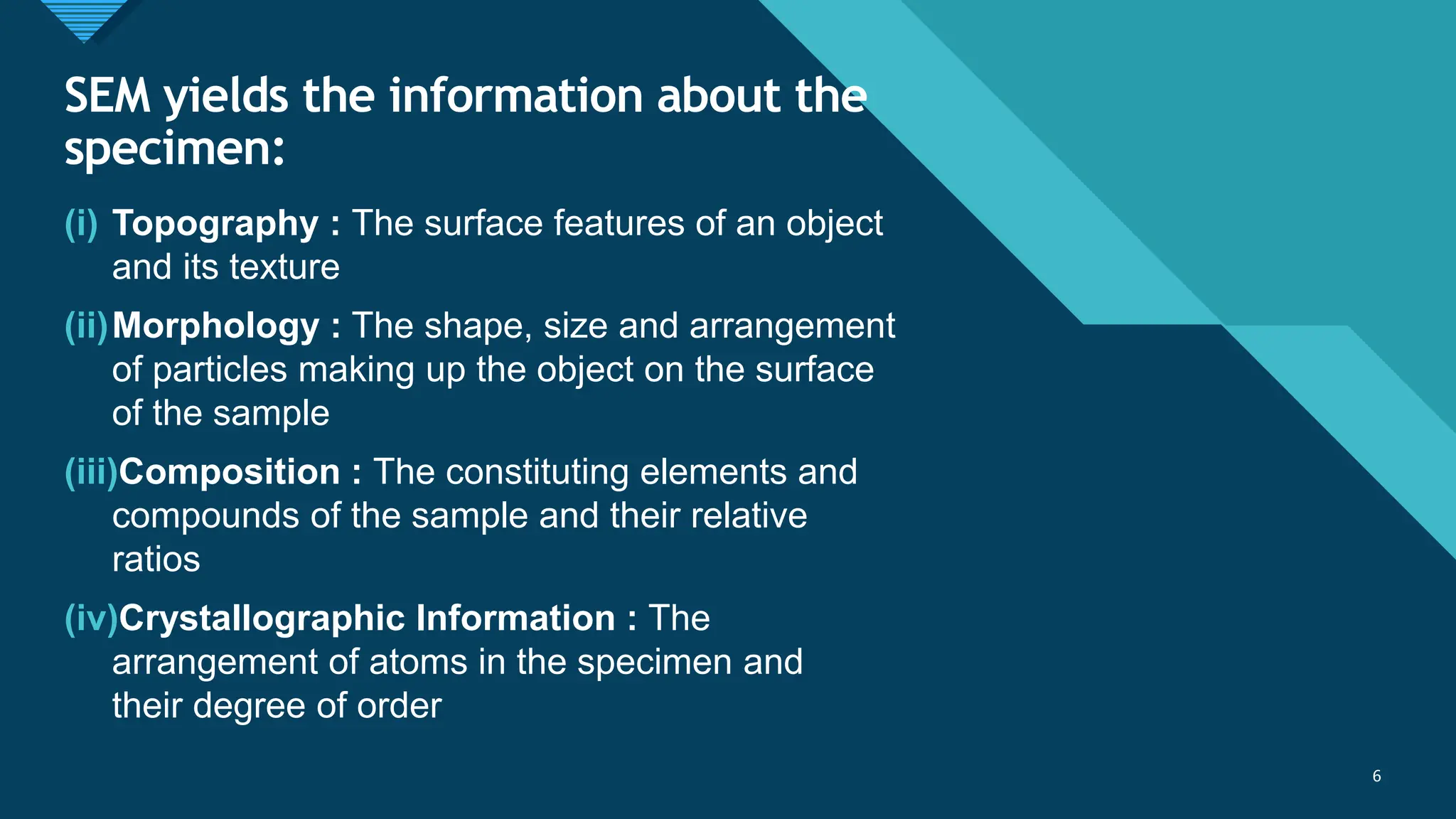 SEM yields the information about the specimen:

(i) Topography : The surface features of an object and its texture

(ii) Morphology : The shape, size and arrangement of particles making up the object on the surface of the sample

(iii) Composition : The constituting elements and compounds of the sample and their relative ratios

(iv) Crystallographic Information : The arrangement of atoms in the specimen and their degree of order

6